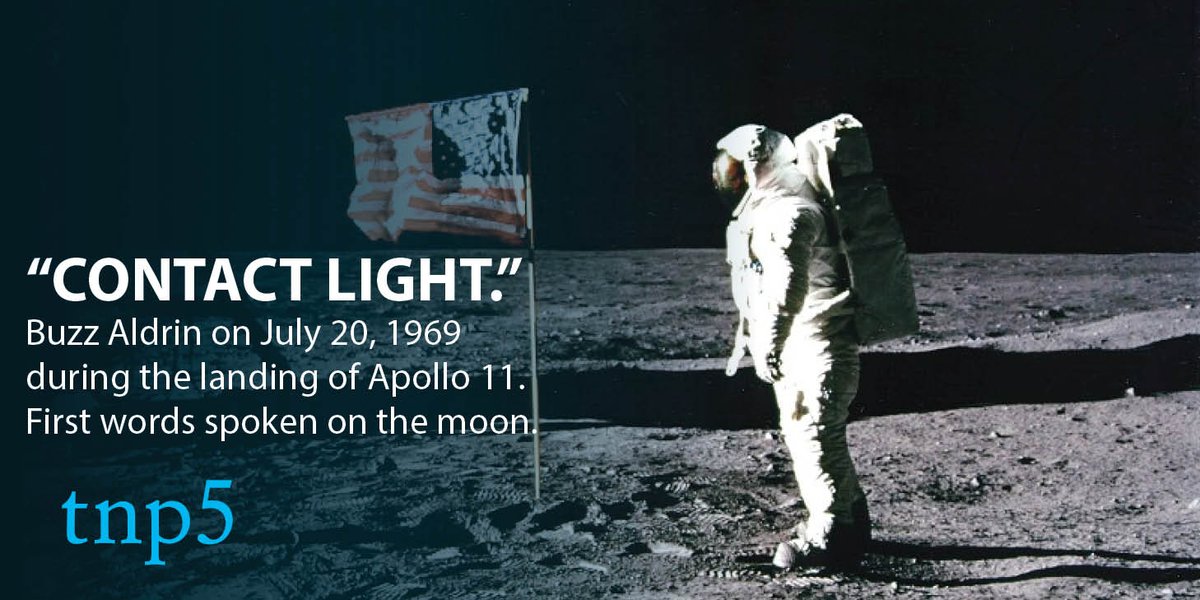 “CONTACT LIGHT.”
Buzz Aldrin on July 20, 1969 during the landing of Apollo 11. First words spoken on the moon.

tnp5